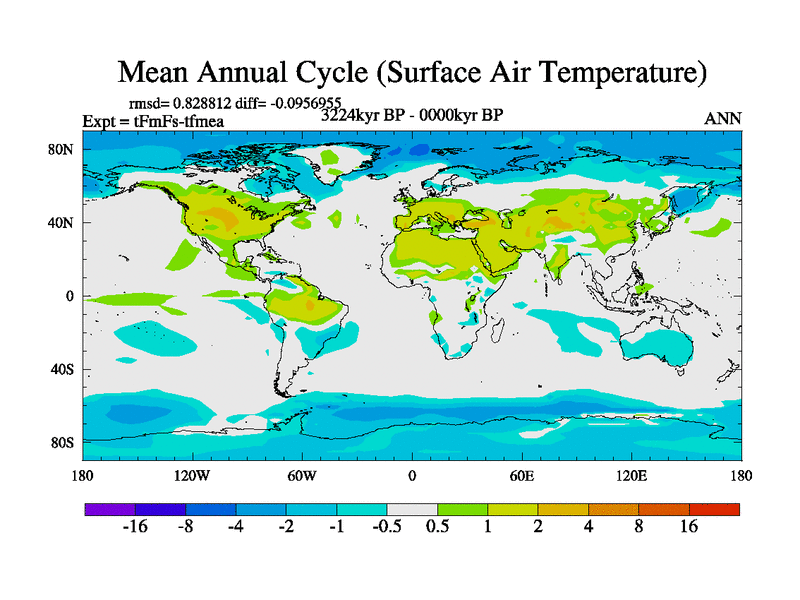 Mean Annual Cycle (Surface Air Temperature)

rmsd= 0.828812 diff= -0.0956955
Expt = tFmFs-tfmea
3224kyr BP - 0000kyr BP
ANN

80N
40N
0
40S
80S

180
120W
60W
0
60E
120E
180

-16 -8 -4 -2 -1 -0.5 0.5 1 2 4 8 16